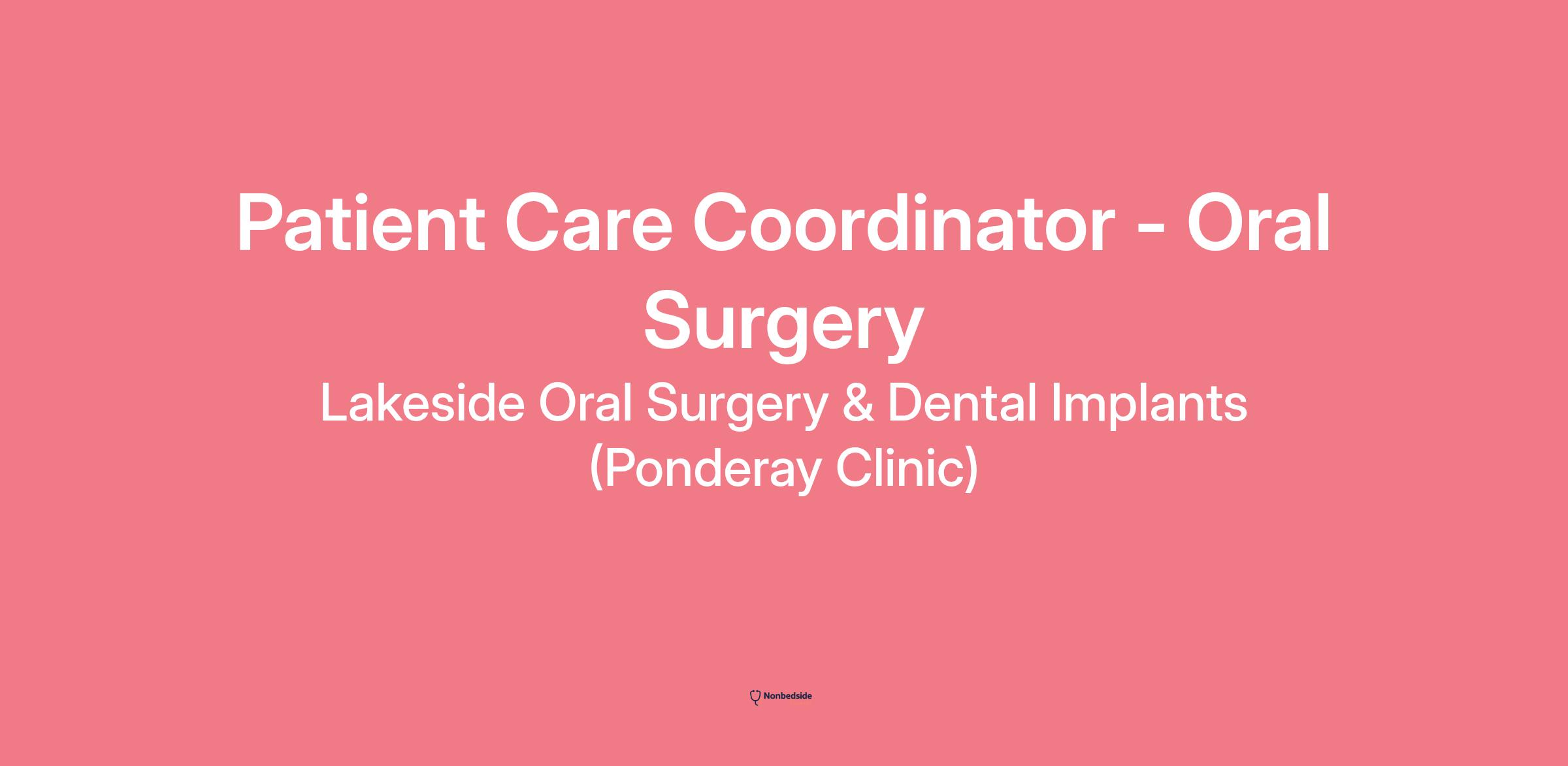 Patient Care Coordinator - Oral Surgery

Lakeside Oral Surgery & Dental Implants (Ponderay Clinic)

Nonbedside